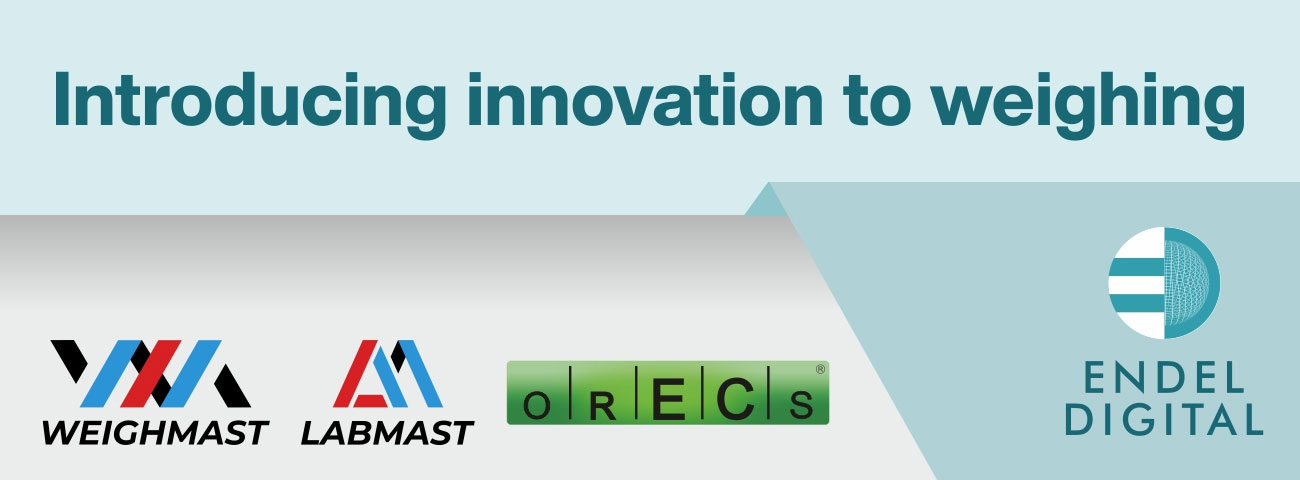 Introducing innovation to weighing

WEIGHMAST

LABMAST

ORECS®

ENDEL DIGITAL